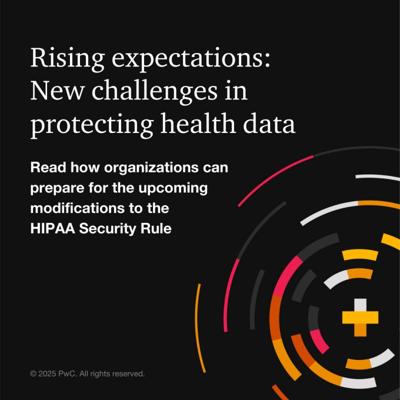 Rising expectations: New challenges in protecting health data

Read how organizations can prepare for the upcoming modifications to the HIPAA Security Rule

© 2025 PwC. All rights reserved.